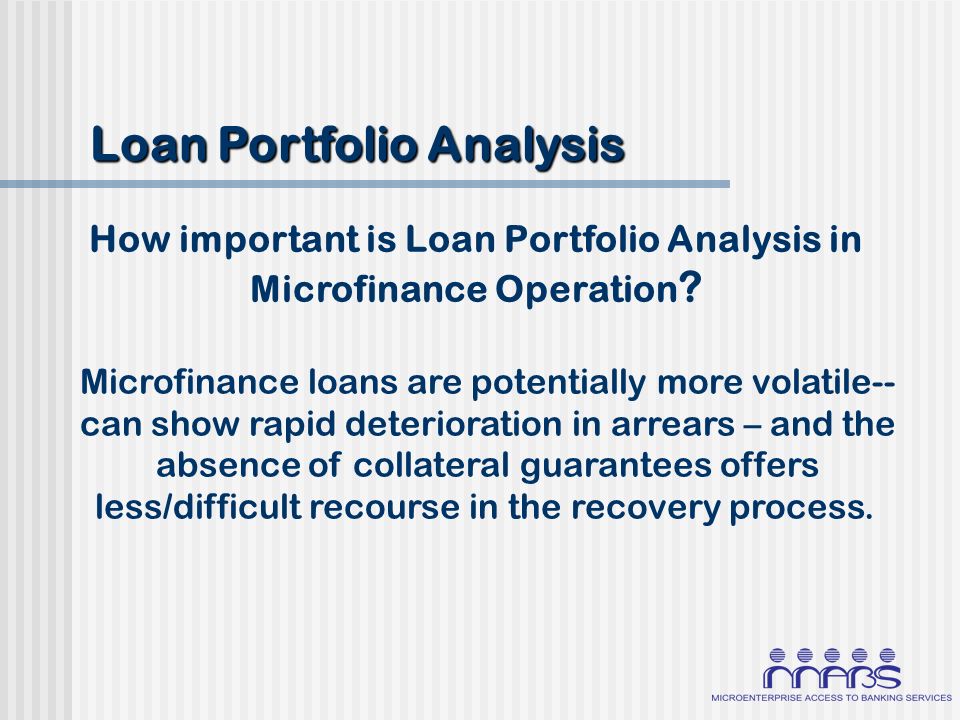 Loan Portfolio Analysis

How important is Loan Portfolio Analysis in Microfinance Operation?

Microfinance loans are potentially more volatile-- can show rapid deterioration in arrears – and the absence of collateral guarantees offers less/difficult recourse in the recovery process.

MABS

MICROENTERPRISE ACCESS TO BANKING SERVICES